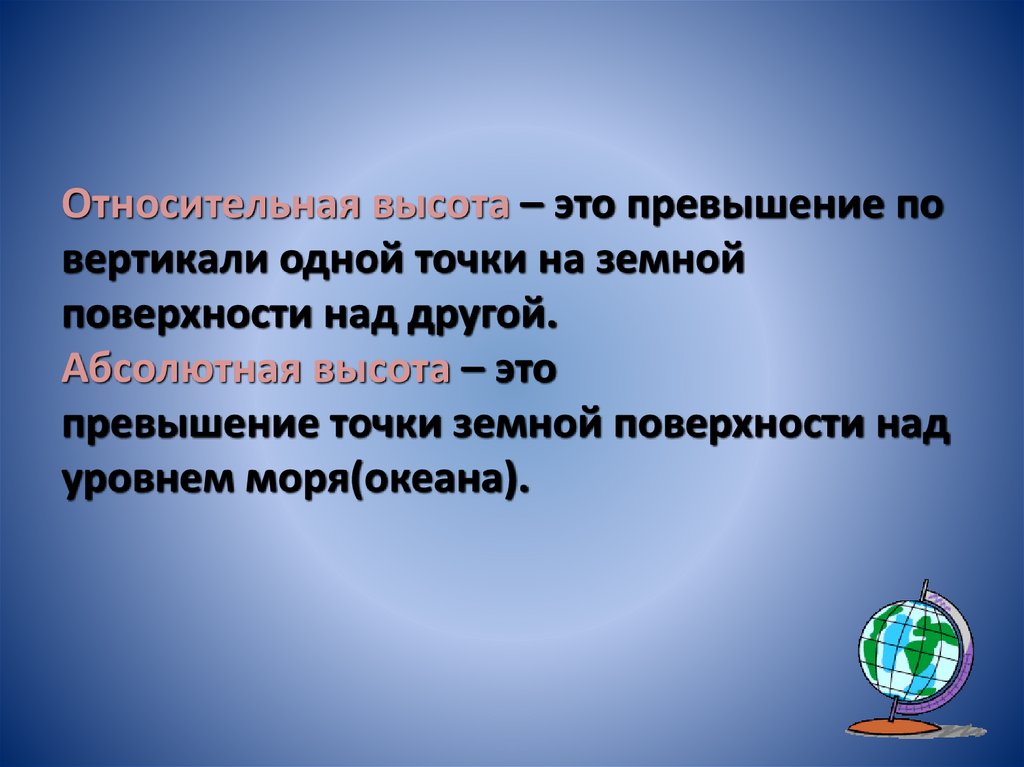 Относительная высота – это превышение по вертикали одной точки на земной поверхности над другой.
Абсолютная высота – это превышение точки земной поверхности над уровнем моря(океана).